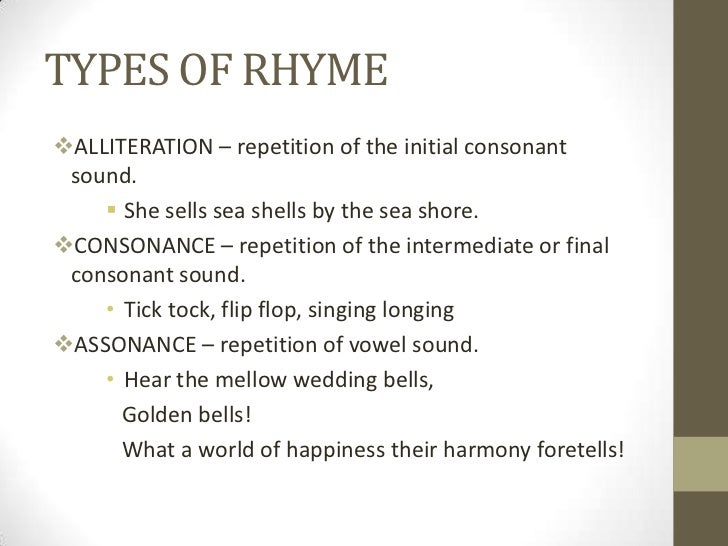 TYPES OF RHYME

❖ALLITERATION – repetition of the initial consonant sound.

▪ She sells sea shells by the sea shore.

❖CONSONANCE – repetition of the intermediate or final consonant sound.

• Tick tock, flip flop, singing longing

❖ASSONANCE – repetition of vowel sound.

• Hear the mellow wedding bells,
Golden bells!
What a world of happiness their harmony foretells!